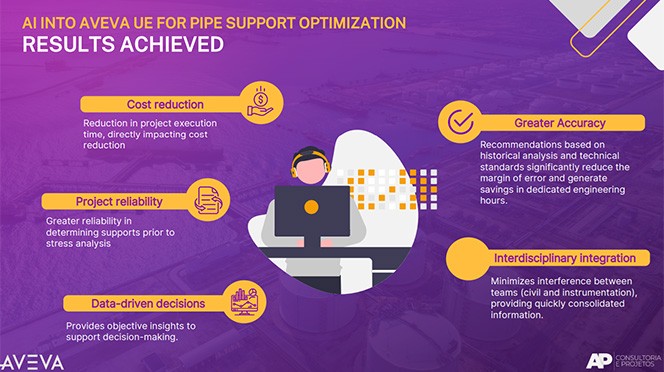 AI INTO AVEVA UE FOR PIPE SUPPORT OPTIMIZATION
RESULTS ACHIEVED

Cost reduction
Reduction in project execution time, directly impacting cost reduction

Project reliability
Greater reliability in determining supports prior to stress analysis

Data-driven decisions
Provides objective insights to support decision-making.

Greater Accuracy
Recommendations based on historical analysis and technical standards significantly reduce the margin of error and generate savings in dedicated engineering hours.

Interdisciplinary integration
Minimizes interference between teams (civil and instrumentation), providing quickly consolidated information.

AVEVA

AP CONSULTORIA E PROJETOS